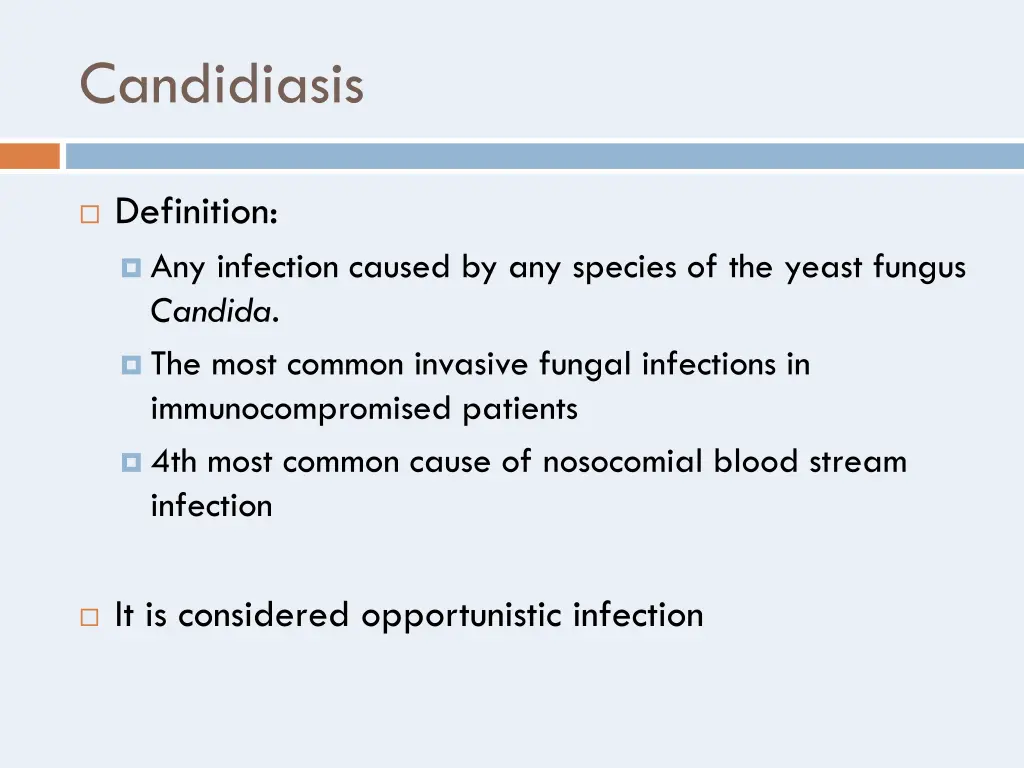 Candidiasis

Definition:

Any infection caused by any species of the yeast fungus Candida.

The most common invasive fungal infections in immunocompromised patients

4th most common cause of nosocomial blood stream infection

It is considered opportunistic infection